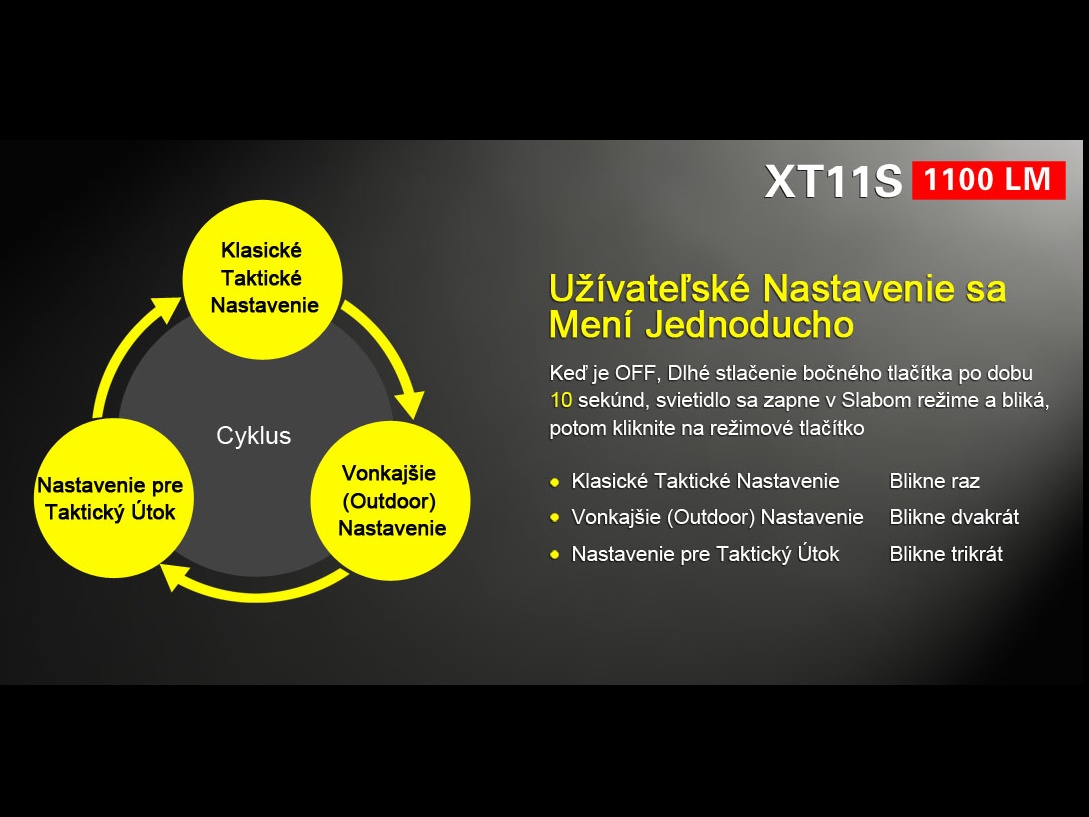 XT11S 1100 LM

Klasické Taktické Nastavenie

Cyklus

Vonkajšie (Outdoor) Nastavenie

Nastavenie pre Taktický Útok

Užívateľské Nastavenie sa Mení Jednoducho

Keď je OFF, Dlhé stlačenie bočného tlačítka po dobu 10 sekúnd, svietidlo sa zapne v Slabom režime a bliká, potom kliknite na režimové tlačítko

| | |
|---|---|
| Klasické Taktické Nastavenie | Blikne raz |
| Vonkajšie (Outdoor) Nastavenie | Blikne dvakrát |
| Nastavenie pre Taktický Útok | Blikne trikrát |